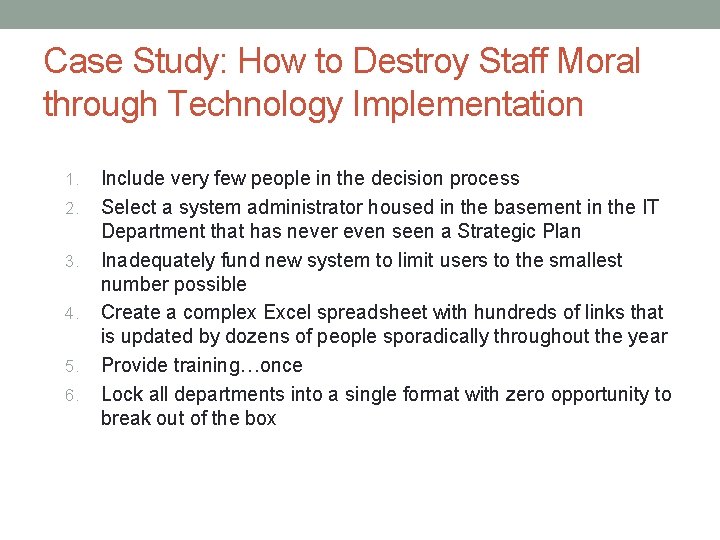 Case Study: How to Destroy Staff Moral through Technology Implementation

1. Include very few people in the decision process
2. Select a system administrator housed in the basement in the IT Department that has never even seen a Strategic Plan
3. Inadequately fund new system to limit users to the smallest number possible
4. Create a complex Excel spreadsheet with hundreds of links that is updated by dozens of people sporadically throughout the year
5. Provide training…once
6. Lock all departments into a single format with zero opportunity to break out of the box